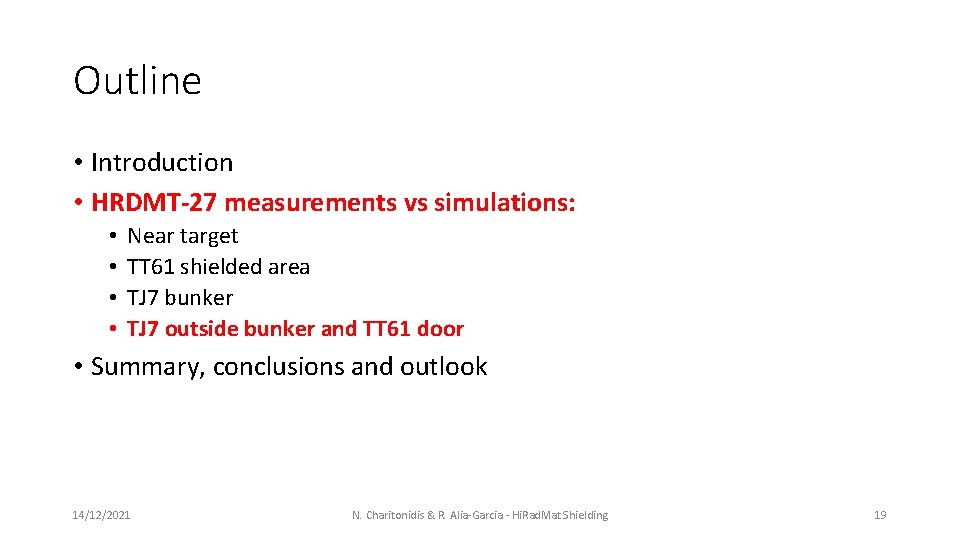 Outline

• Introduction
• HRDMT-27 measurements vs simulations:
  • Near target
  • TT61 shielded area
  • TJ7 bunker
  • TJ7 outside bunker and TT61 door
• Summary, conclusions and outlook

14/12/2021

N. Charitonidis & R. Alia-Garcia - HiRadMat Shielding

19